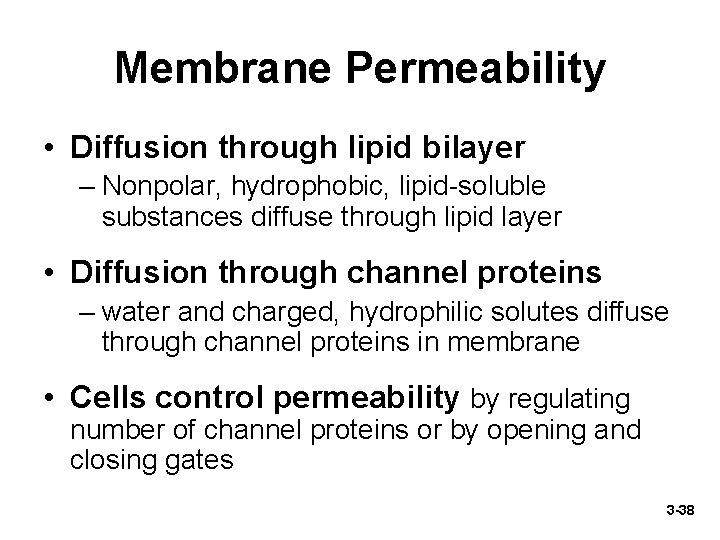 Membrane Permeability

• Diffusion through lipid bilayer
– Nonpolar, hydrophobic, lipid-soluble substances diffuse through lipid layer

• Diffusion through channel proteins
– water and charged, hydrophilic solutes diffuse through channel proteins in membrane

• Cells control permeability by regulating number of channel proteins or by opening and closing gates

3-38